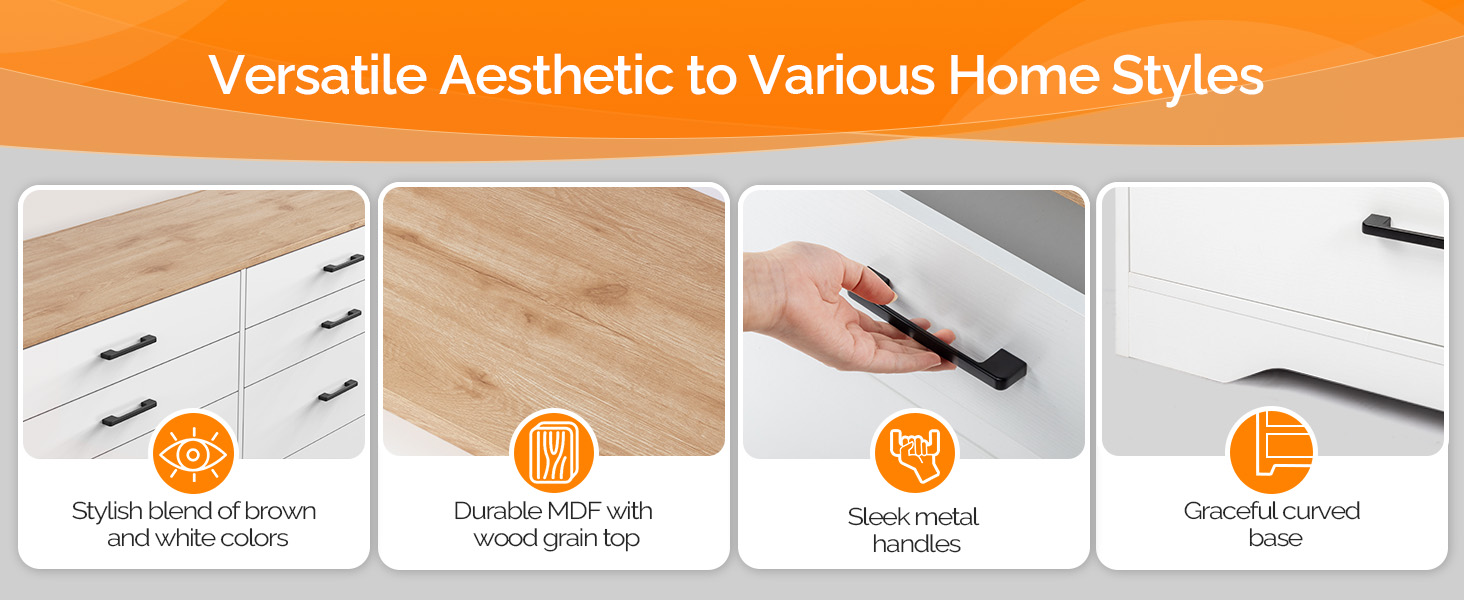 Versatile Aesthetic to Various Home Styles

Stylish blend of brown and white colors

Durable MDF with wood grain top

Sleek metal handles

Graceful curved base